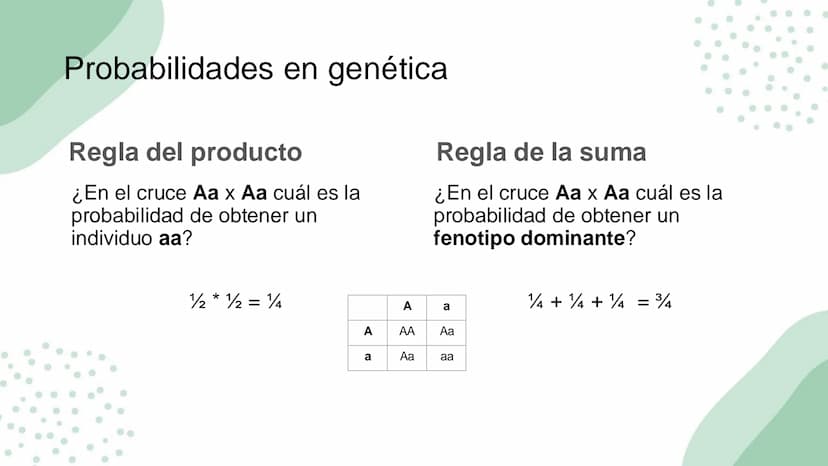 Probabilidades en genética

Regla del producto

¿En el cruce Aa x Aa cuál es la probabilidad de obtener un individuo aa?

$\frac{1}{2} * \frac{1}{2} = \frac{1}{4}$

Regla de la suma

¿En el cruce Aa x Aa cuál es la probabilidad de obtener un fenotipo dominante?

$\frac{1}{4} + \frac{1}{4} + \frac{1}{4} = \frac{3}{4}$

| | A | a |
|---|---|---|
| A | AA | Aa |
| a | Aa | aa |